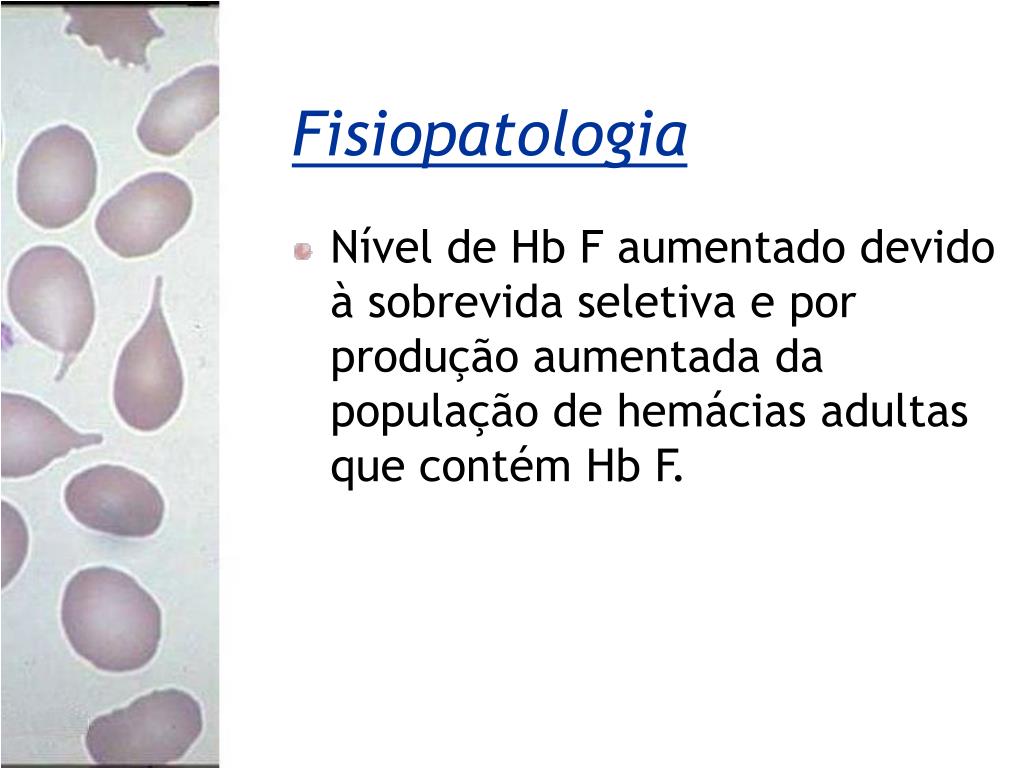 Fisiopatologia

Nível de Hb F aumentado devido à sobrevida seletiva e por produção aumentada da população de hemácias adultas que contém Hb F.